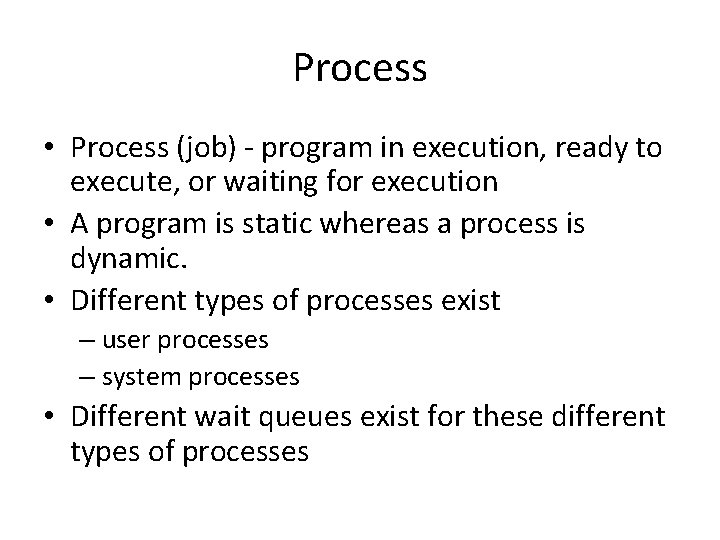 Process

• Process (job) - program in execution, ready to execute, or waiting for execution
• A program is static whereas a process is dynamic.
• Different types of processes exist
– user processes
– system processes
• Different wait queues exist for these different types of processes